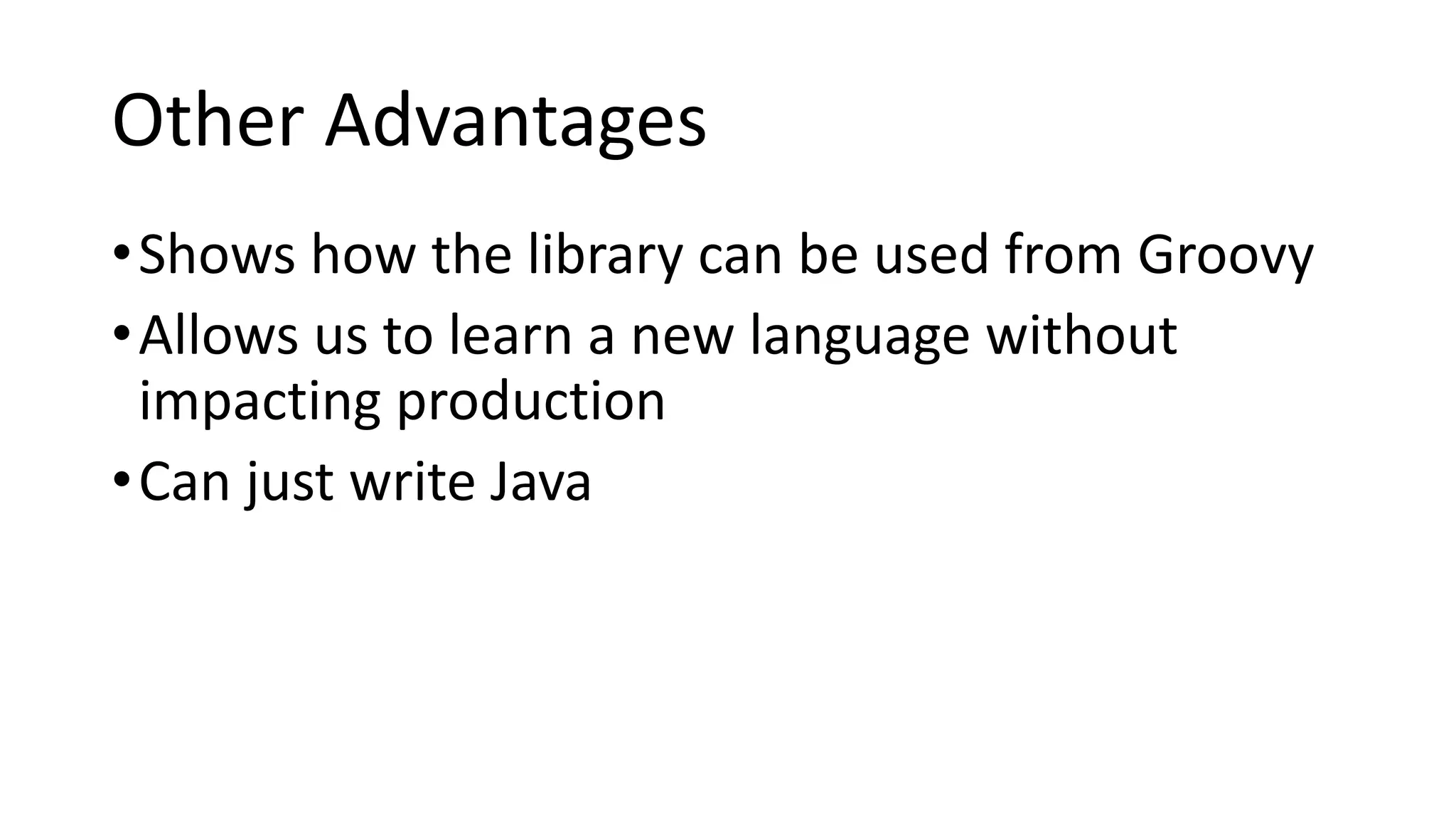 Other Advantages

• Shows how the library can be used from Groovy
• Allows us to learn a new language without impacting production
• Can just write Java